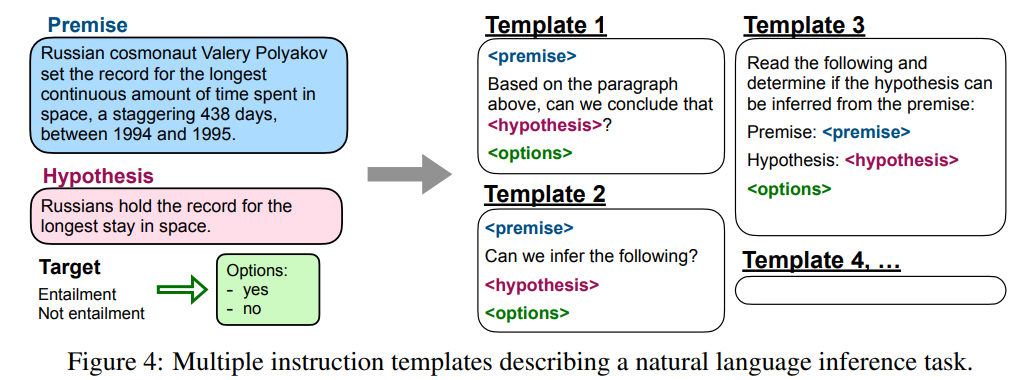 Premise

Russian cosmonaut Valery Polyakov set the record for the longest continuous amount of time spent in space, a staggering 438 days, between 1994 and 1995.

Hypothesis

Russians hold the record for the longest stay in space.

Target

Entailment
Not entailment

Options:
- yes
- no

Template 1

<premise>

Based on the paragraph above, can we conclude that <hypothesis>?

<options>

Template 2

<premise>

Can we infer the following?

<hypothesis>

<options>

Template 3

Read the following and determine if the hypothesis can be inferred from the premise:

Premise: <premise>

Hypothesis: <hypothesis>

<options>

Template 4, …

Figure 4: Multiple instruction templates describing a natural language inference task.